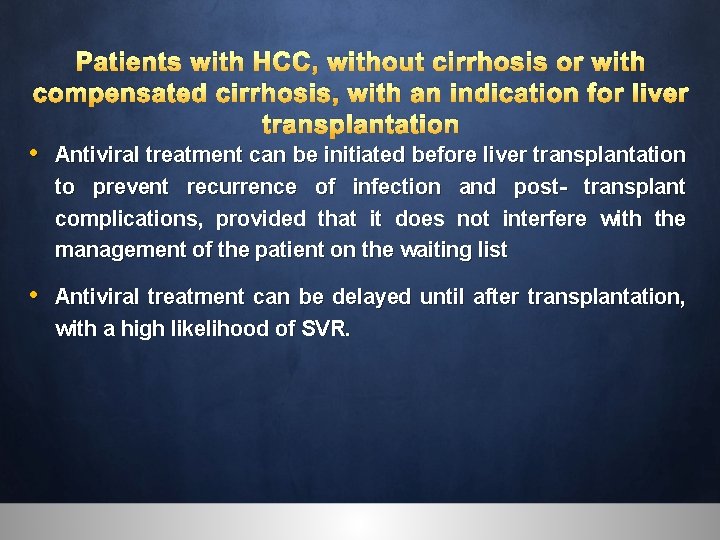 Patients with HCC, without cirrhosis or with compensated cirrhosis, with an indication for liver transplantation

• Antiviral treatment can be initiated before liver transplantation to prevent recurrence of infection and post- transplant complications, provided that it does not interfere with the management of the patient on the waiting list

• Antiviral treatment can be delayed until after transplantation, with a high likelihood of SVR.